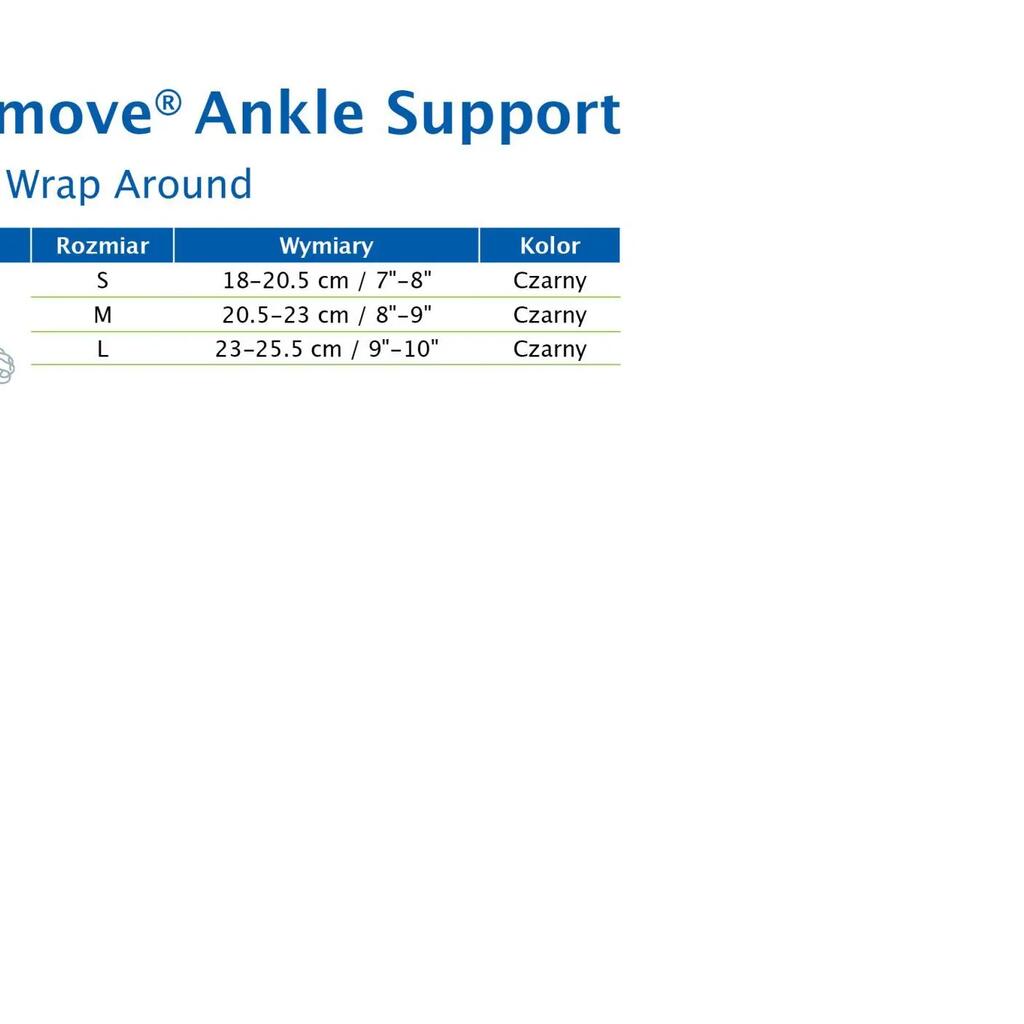 move® Ankle Support

Wrap Around

| Rozmiar | Wymiary | Kolor |
|---|---|---|
| S | 18–20.5 cm / 7"–8" | Czarny |
| M | 20.5–23 cm / 8"–9" | Czarny |
| L | 23–25.5 cm / 9"–10" | Czarny |